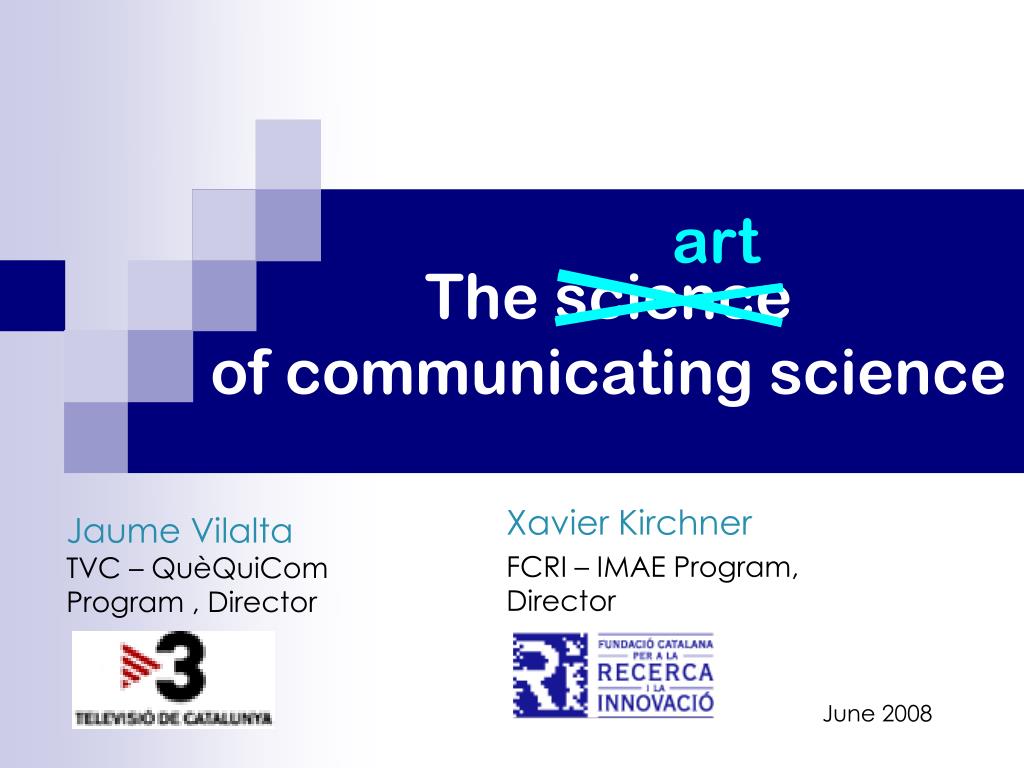 art
The science
of communicating science

Jaume Vilalta
TVC – QuèQuiCom Program , Director

3
TELEVISIÓ DE CATALUNYA

Xavier Kirchner
FCRI – IMAE Program, Director

FUNDACIÓ CATALANA PER A LA RECERCA I LA INNOVACIÓ

June 2008